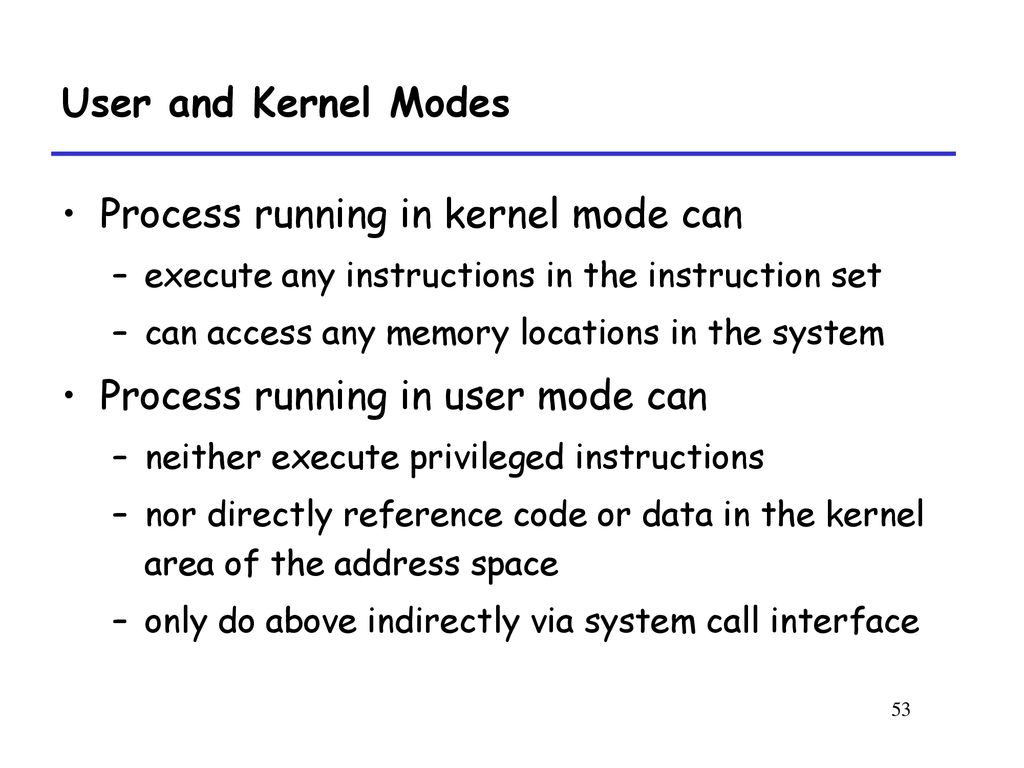 User and Kernel Modes

• Process running in kernel mode can
  – execute any instructions in the instruction set
  – can access any memory locations in the system
• Process running in user mode can
  – neither execute privileged instructions
  – nor directly reference code or data in the kernel area of the address space
  – only do above indirectly via system call interface

53